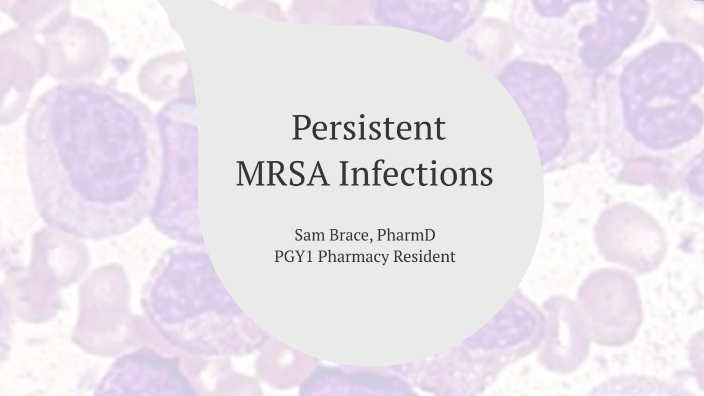 Persistent
MRSA Infections

Sam Brace, PharmD
PGY1 Pharmacy Resident